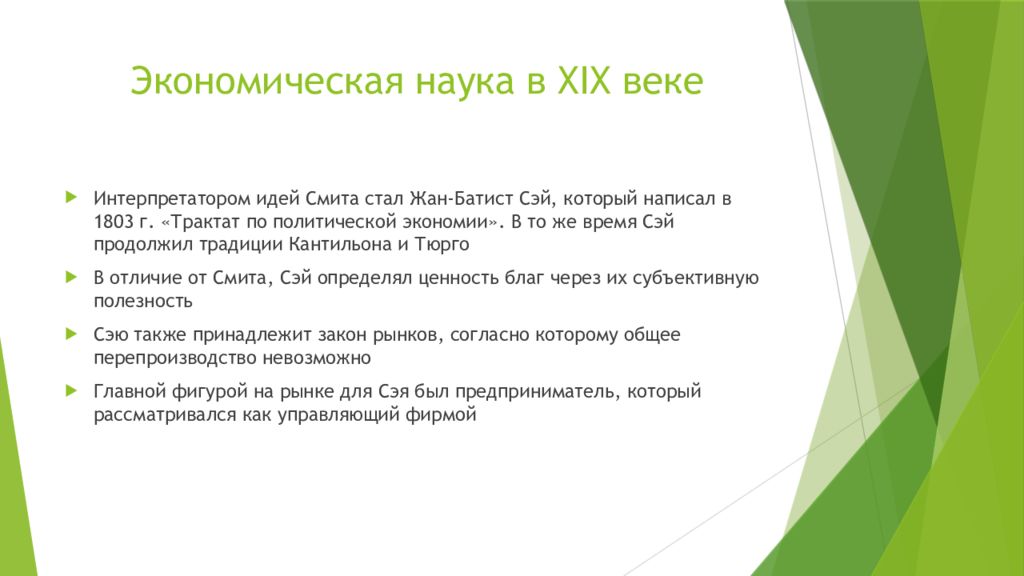 Экономическая наука в XIX веке

Интерпретатором идей Смита стал Жан-Батист Сэй, который написал в 1803 г. «Трактат по политической экономии». В то же время Сэй продолжил традиции Кантильона и Тюрго

В отличие от Смита, Сэй определял ценность благ через их субъективную полезность

Сэю также принадлежит закон рынков, согласно которому общее перепроизводство невозможно

Главной фигурой на рынке для Сэя был предприниматель, который рассматривался как управляющий фирмой